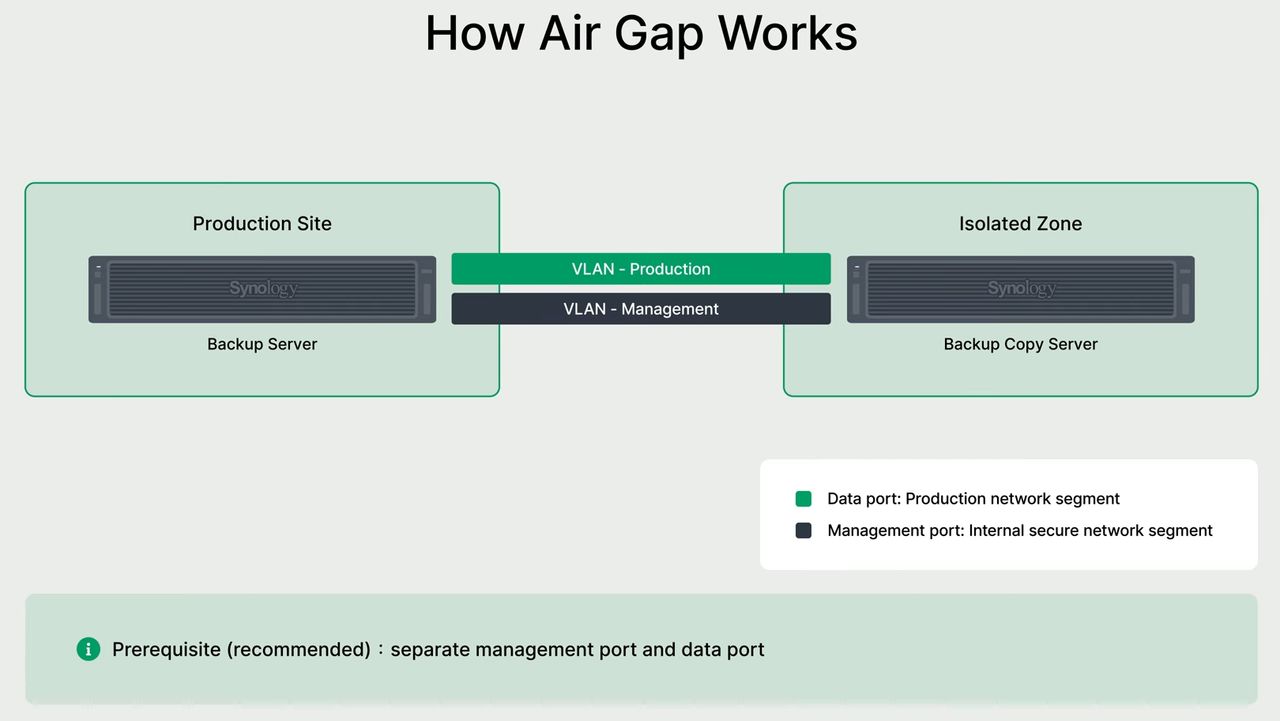 How Air Gap Works

Production Site

Synology

Backup Server

VLAN - Production

VLAN - Management

Isolated Zone

Synology

Backup Copy Server

Data port: Production network segment

Management port: Internal secure network segment

Prerequisite (recommended)：separate management port and data port